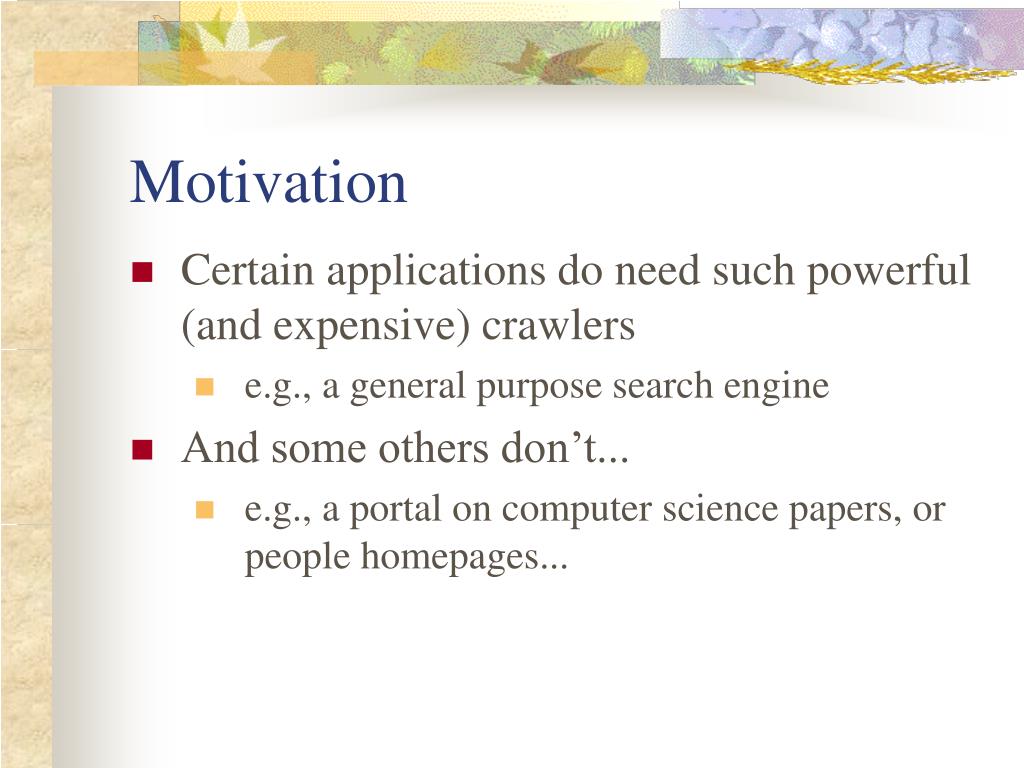 Motivation

Certain applications do need such powerful (and expensive) crawlers

e.g., a general purpose search engine

And some others don’t...

e.g., a portal on computer science papers, or people homepages...